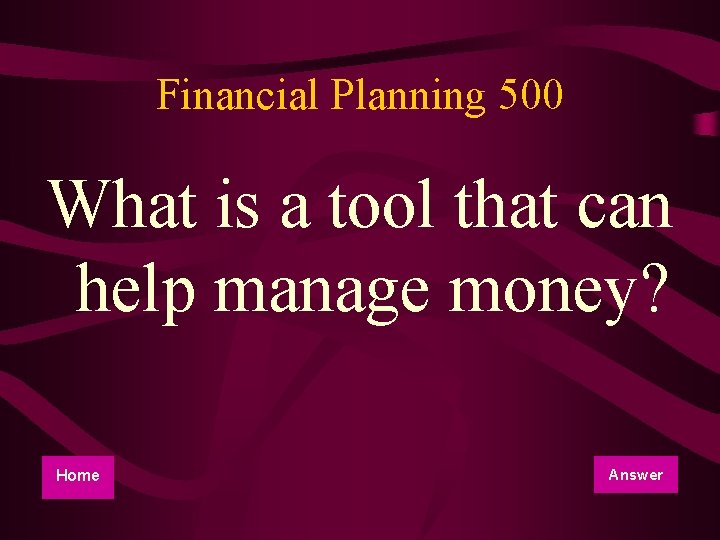 Financial Planning 500

What is a tool that can help manage money?

Home

Answer